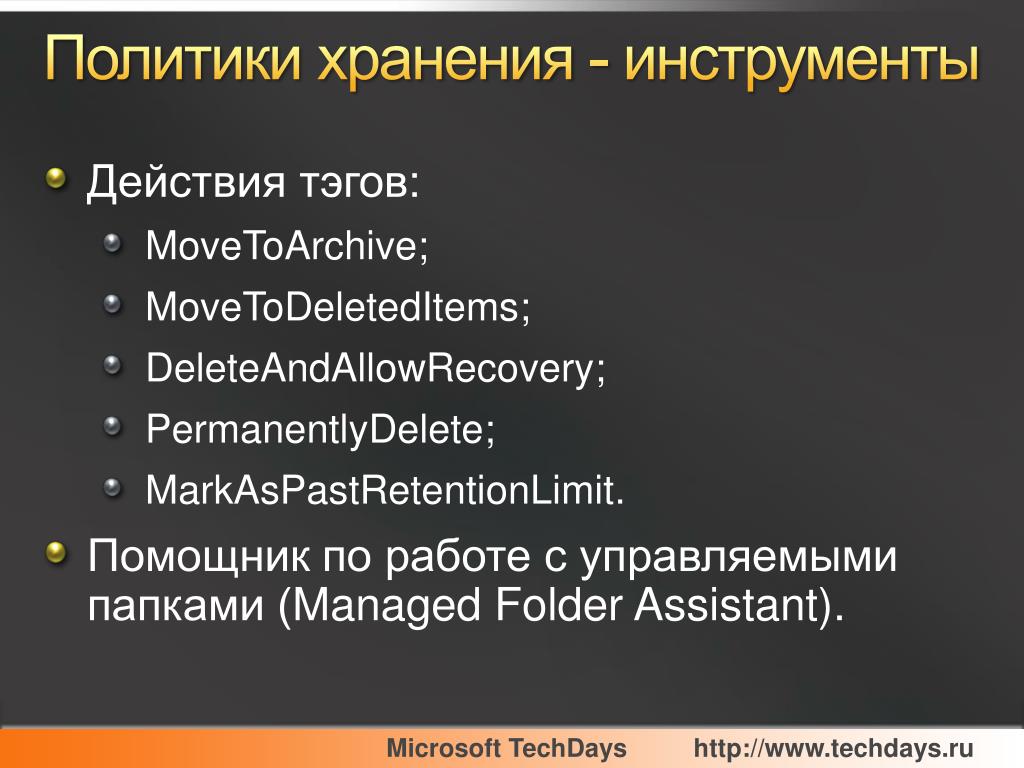 Политики хранения - инструменты

Действия тэгов:

MoveToArchive;

MoveToDeletedItems;

DeleteAndAllowRecovery;

PermanentlyDelete;

MarkAsPastRetentionLimit.

Помощник по работе с управляемыми папками (Managed Folder Assistant).

Microsoft TechDays http://www.techdays.ru